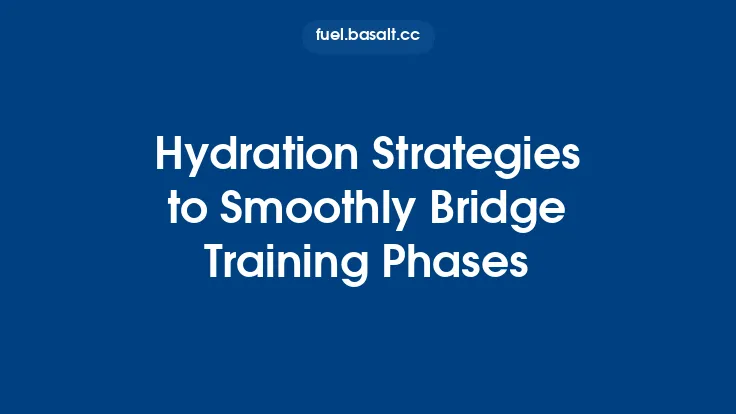 fuel.basalt.cc

Hydration Strategies to Smoothly Bridge Training Phases